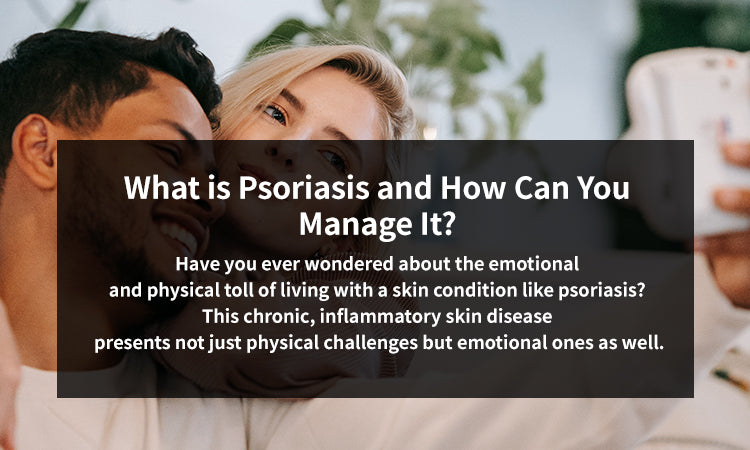 What is Psoriasis and How Can You Manage It?

Have you ever wondered about the emotional and physical toll of living with a skin condition like psoriasis? This chronic, inflammatory skin disease presents not just physical challenges but emotional ones as well.